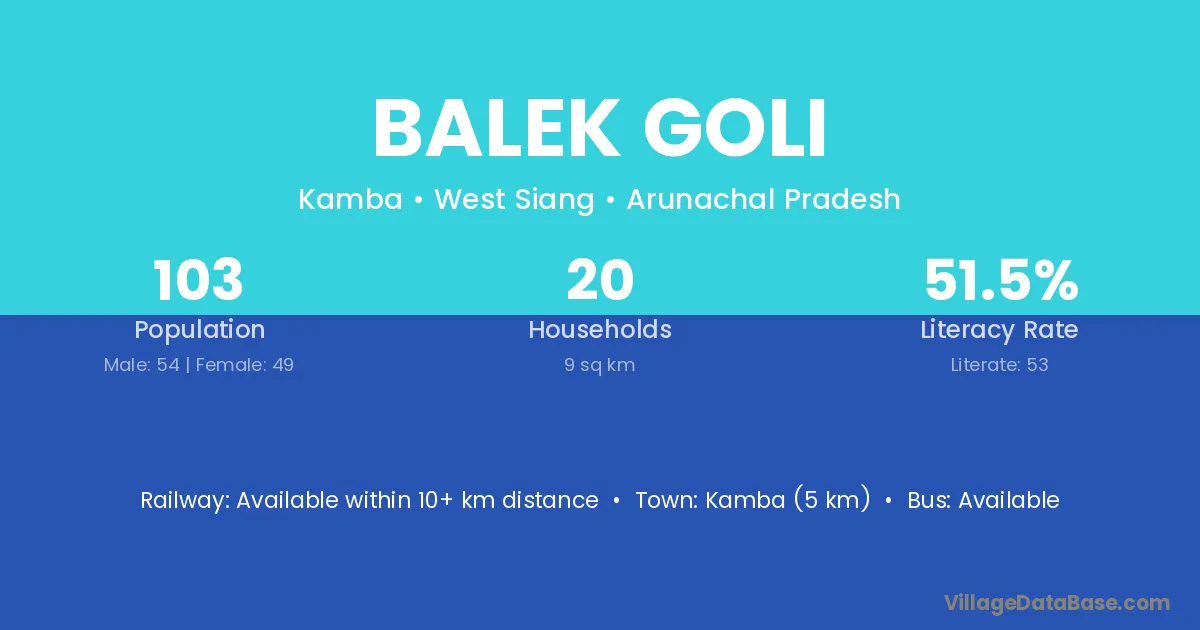 BALEK GOLI

Kamba • West Siang • Arunachal Pradesh

103
Population
Male: 54 | Female: 49

20
Households
9 sq km

51.5%
Literacy Rate
Literate: 53

Railway: Available within 10+ km distance • Town: Kamba (5 km) • Bus: Available

VillageDataBase.com